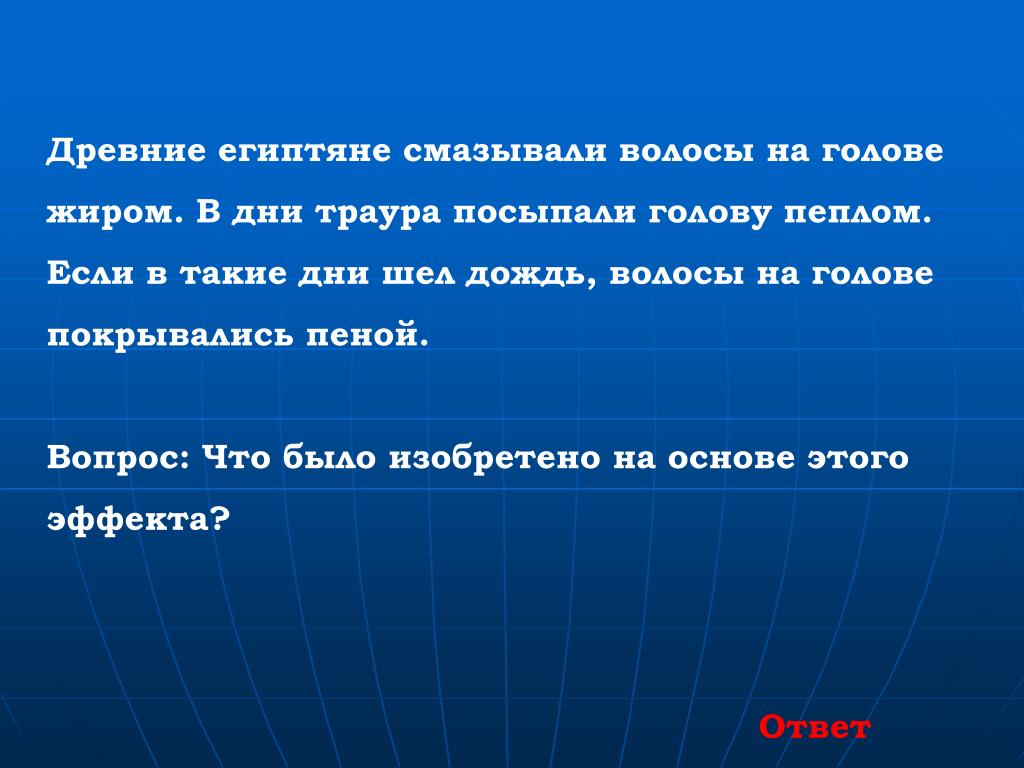 Древние египтяне смазывали волосы на голове жиром. В дни траура посыпали голову пеплом. Если в такие дни шел дождь, волосы на голове покрывались пеной.

Вопрос: Что было изобретено на основе этого эффекта?

Ответ